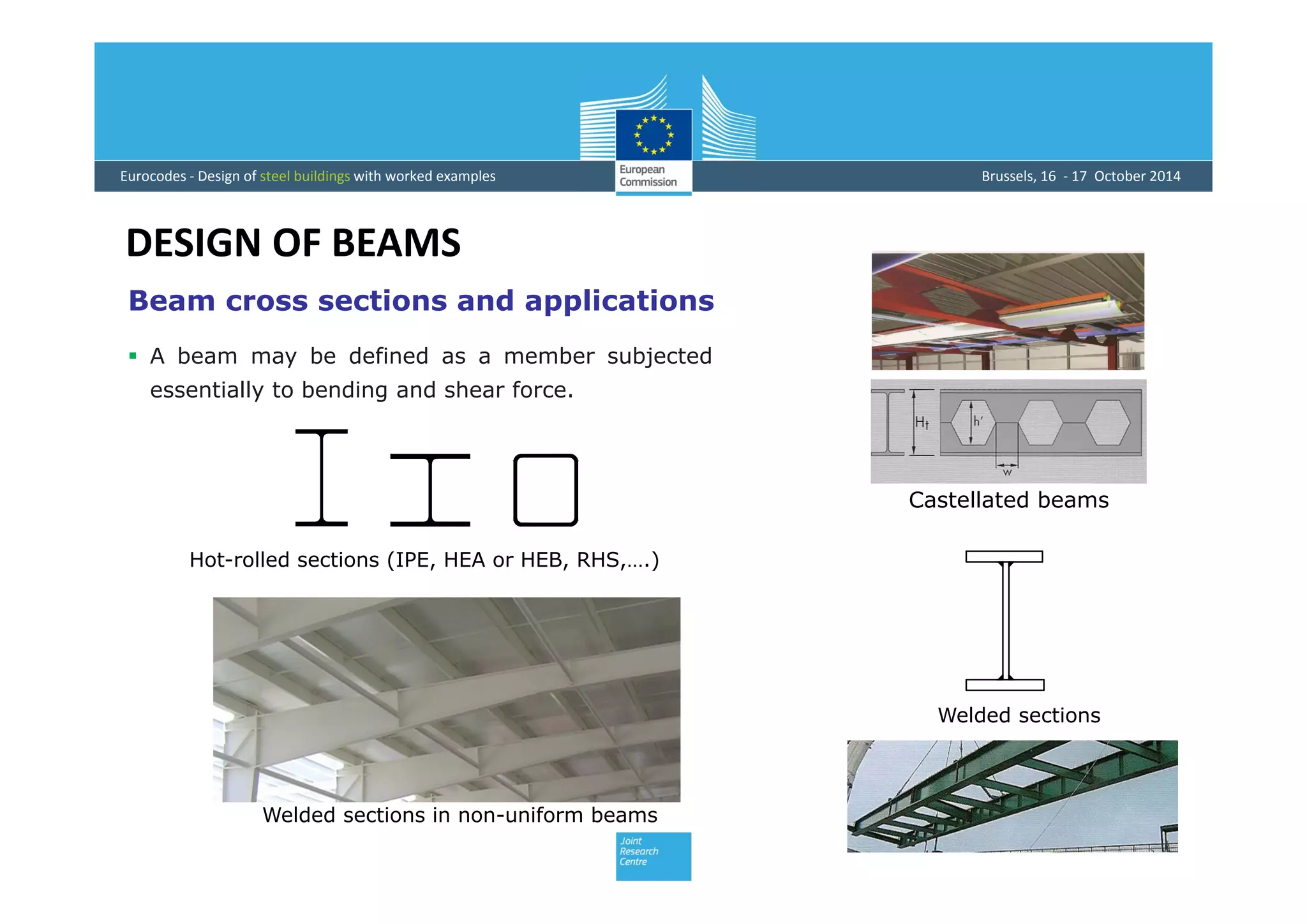 Eurocodes - Design of steel buildings with worked examples

European Commission

Brussels, 16 - 17 October 2014

DESIGN OF BEAMS

Beam cross sections and applications

▪ A beam may be defined as a member subjected essentially to bending and shear force.

Hot-rolled sections (IPE, HEA or HEB, RHS,….)

Welded sections in non-uniform beams

$H_t$

h'

w

Castellated beams

Welded sections

Joint Research Centre